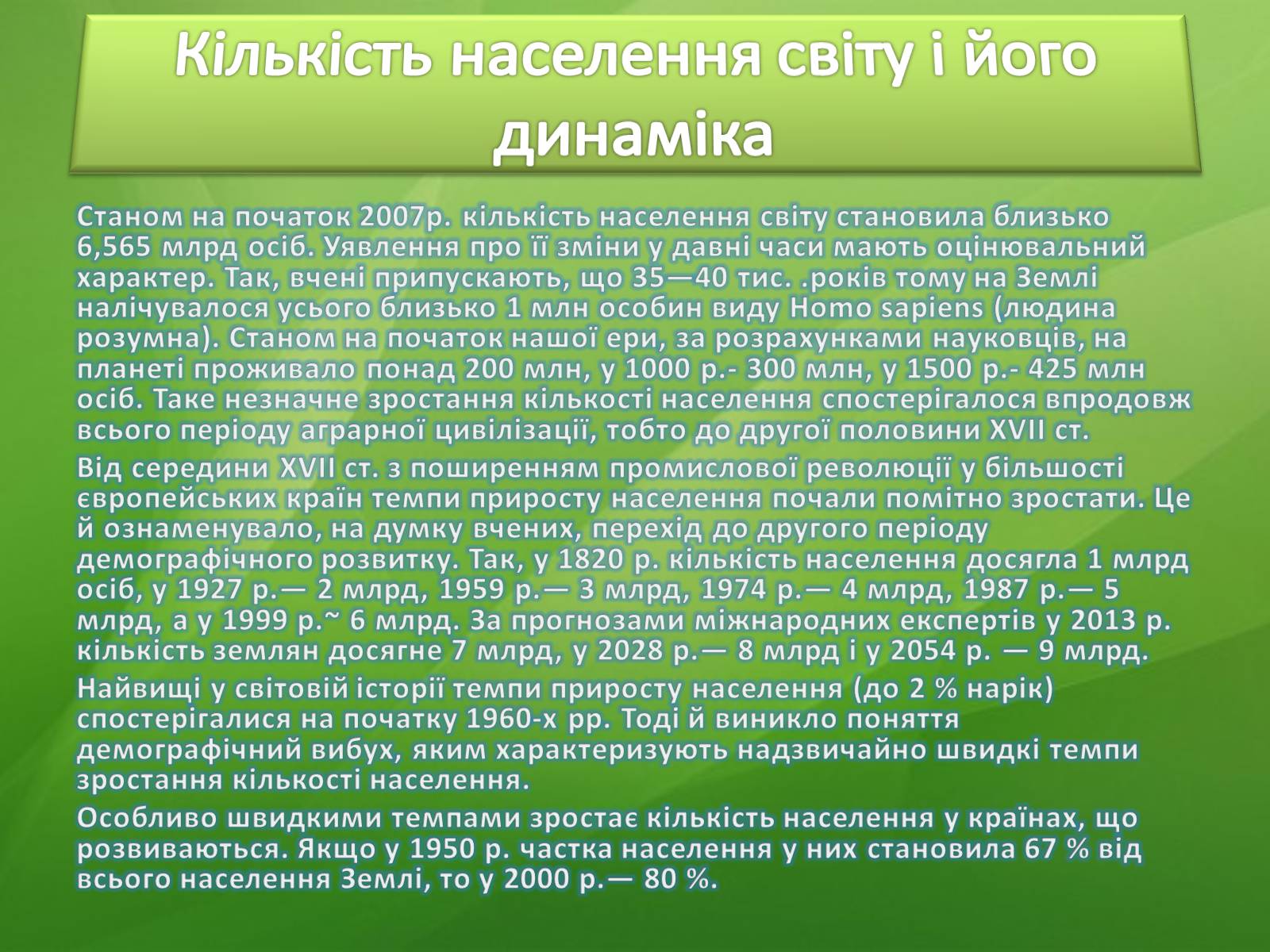 Кількість населення світу і його динаміка

Станом на початок 2007р. кількість населення світу становила близько 6,565 млрд осіб. Уявлення про її зміни у давні часи мають оцінювальний характер. Так, вчені припускають, що 35—40 тис. .років тому на Землі налічувалося усього близько 1 млн особин виду Homo sapiens (людина розумна). Станом на початок нашої ери, за розрахунками науковців, на планеті проживало понад 200 млн, у 1000 р.- 300 млн, у 1500 р.- 425 млн осіб. Таке незначне зростання кількості населення спостерігалося впродовж всього періоду аграрної цивілізації, тобто до другої половини XVII ст.

Від середини XVII ст. з поширенням промислової революції у більшості європейських країн темпи приросту населення почали помітно зростати. Це й ознаменувало, на думку вчених, перехід до другого періоду демографічного розвитку. Так, у 1820 р. кількість населення досягла 1 млрд осіб, у 1927 р.— 2 млрд, 1959 р.— 3 млрд, 1974 р.— 4 млрд, 1987 р.— 5 млрд, а у 1999 р.~ 6 млрд. За прогнозами міжнародних експертів у 2013 р. кількість землян досягне 7 млрд, у 2028 р.— 8 млрд і у 2054 р. — 9 млрд.

Найвищі у світовій історії темпи приросту населення (до 2 % нарік) спостерігалися на початку 1960-х рр. Тоді й виникло поняття демографічний вибух, яким характеризують надзвичайно швидкі темпи зростання кількості населення.

Особливо швидкими темпами зростає кількість населення у країнах, що розвиваються. Якщо у 1950 р. частка населення у них становила 67 % від всього населення Землі, то у 2000 р.— 80 %.